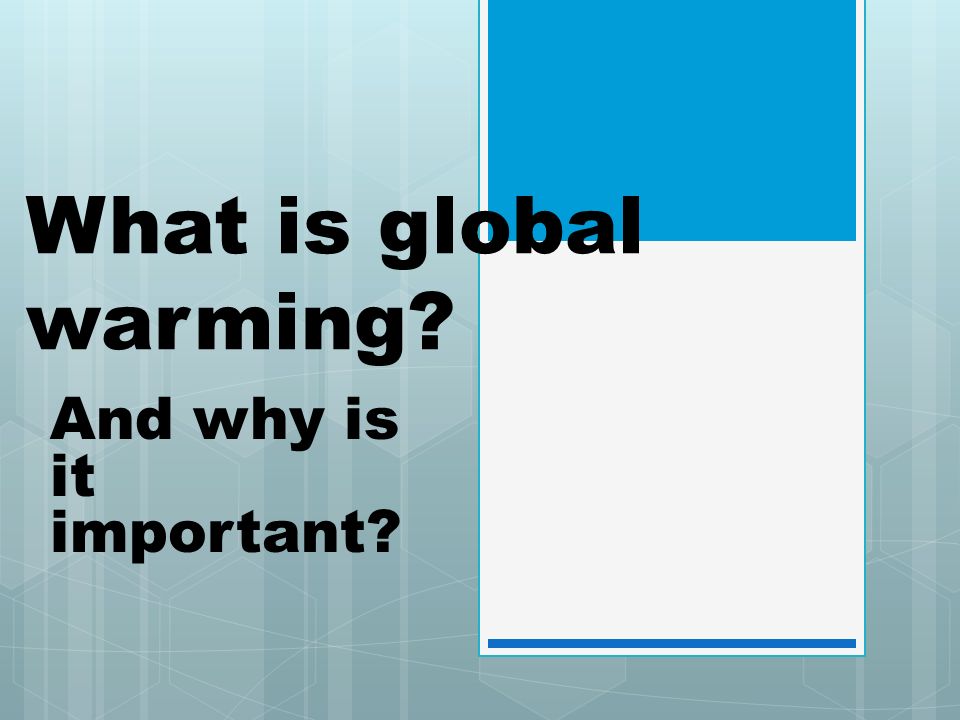 What is global warming?

And why is it important?